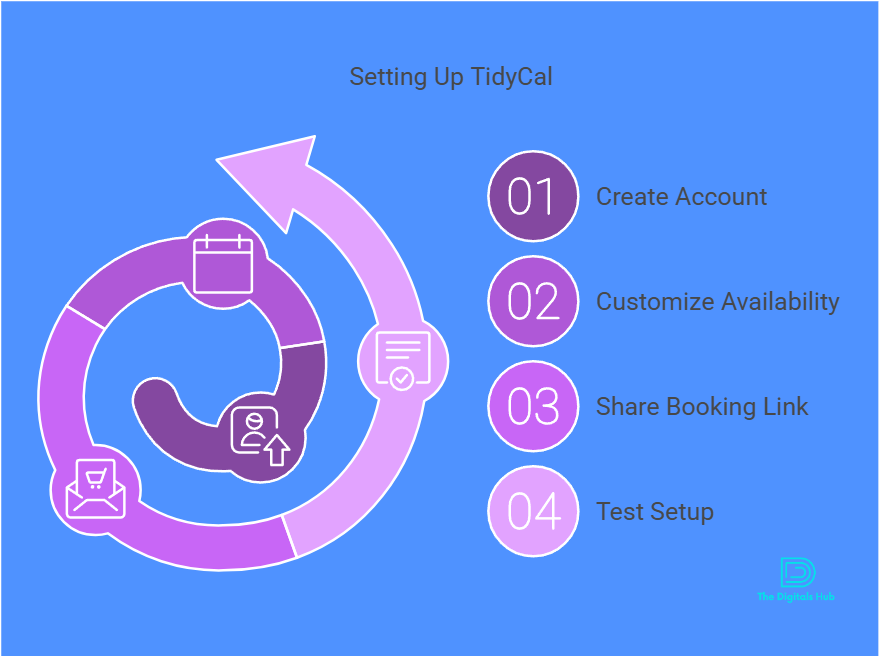 Setting Up TidyCal

01 Create Account

02 Customize Availability

03 Share Booking Link

04 Test Setup

The Digitals Hub